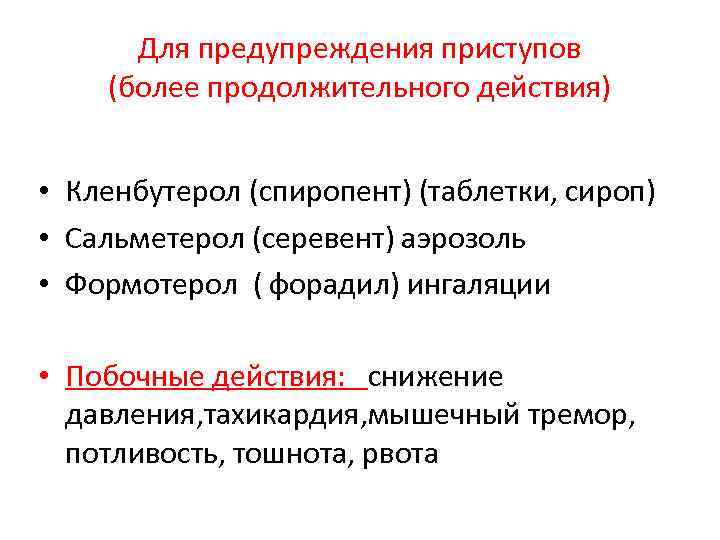 Для предупреждения приступов (более продолжительного действия)

• Кленбутерол (спиропент) (таблетки, сироп)
• Сальметерол (серевент) аэрозоль
• Формотерол ( форадил) ингаляции

• Побочные действия: снижение давления,тахикардия,мышечный тремор, потливость, тошнота, рвота